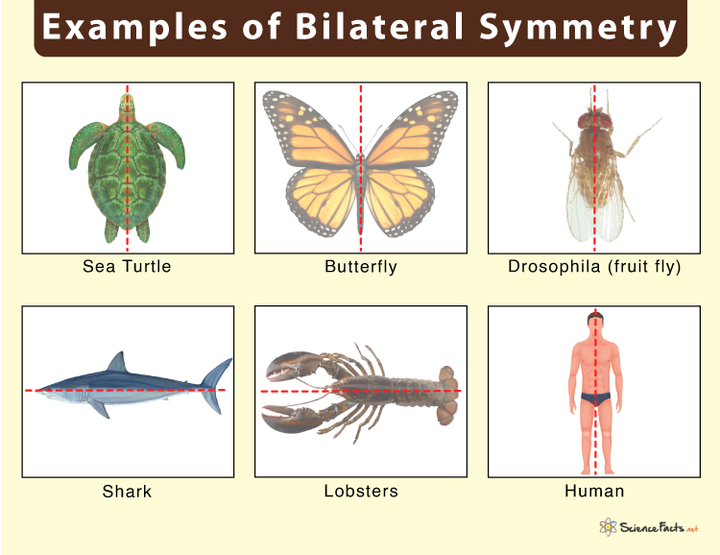 Examples of Bilateral Symmetry

Sea Turtle

Butterfly

Drosophila (fruit fly)

Shark

Lobsters

Human

ScienceFacts.net